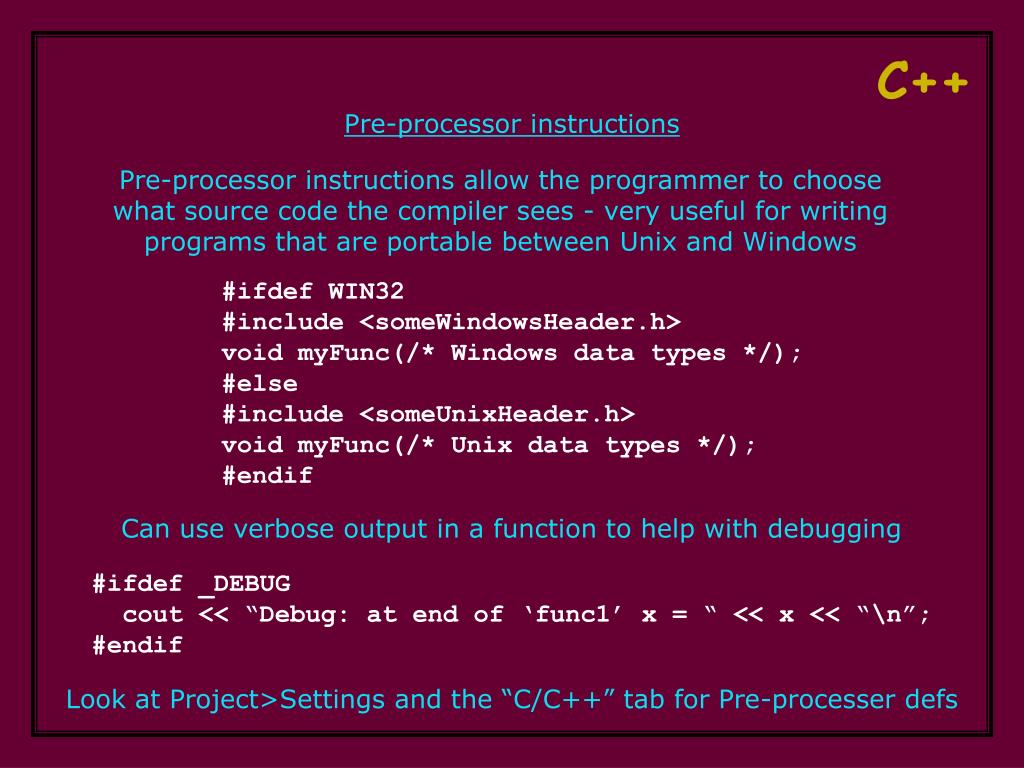 C++

Pre-processor instructions

Pre-processor instructions allow the programmer to choose what source code the compiler sees - very useful for writing programs that are portable between Unix and Windows

#ifdef WIN32
#include <someWindowsHeader.h>
void myFunc(/* Windows data types */);
#else
#include <someUnixHeader.h>
void myFunc(/* Unix data types */);
#endif

Can use verbose output in a function to help with debugging

#ifdef _DEBUG
cout << “Debug: at end of ‘func1’ x = “ << x << “\n”;
#endif

Look at Project>Settings and the “C/C++” tab for Pre-processer defs